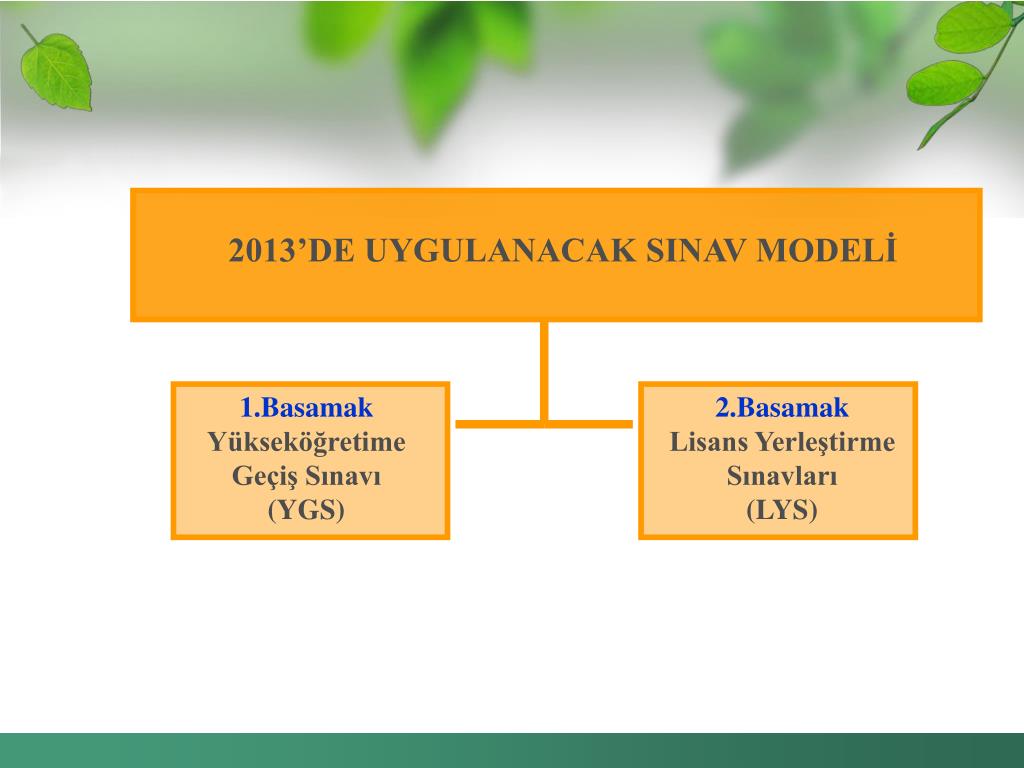 2013’DE UYGULANACAK SINAV MODELİ

1.Basamak
Yükseköğretime Geçiş Sınavı
(YGS)

2.Basamak
Lisans Yerleştirme Sınavları
(LYS)